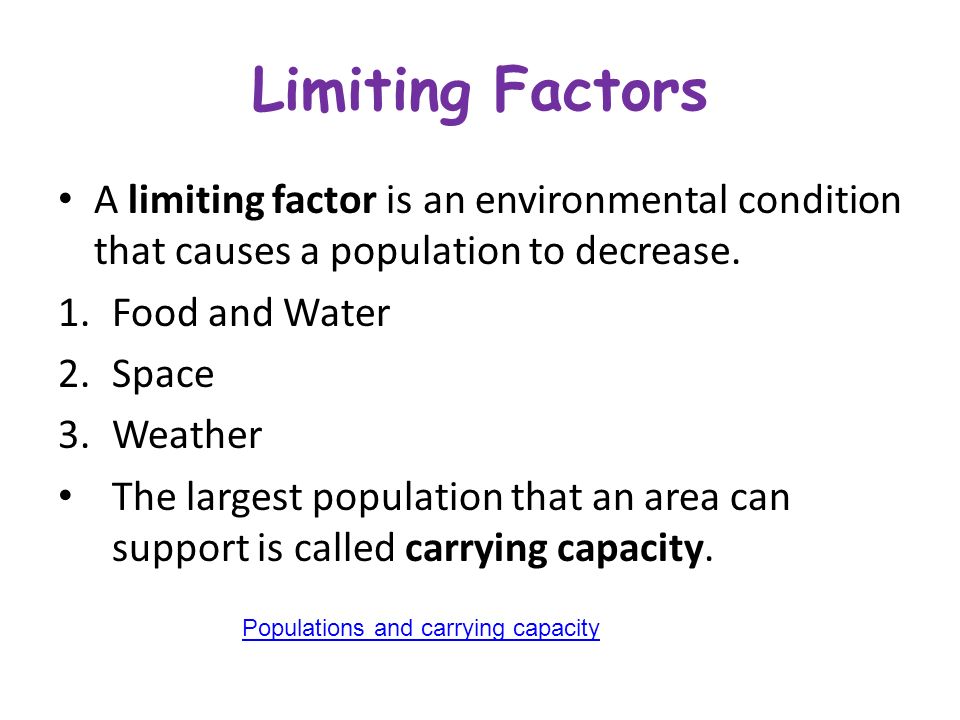 Limiting Factors

• A limiting factor is an environmental condition that causes a population to decrease.

1. Food and Water
2. Space
3. Weather

• The largest population that an area can support is called carrying capacity.

Populations and carrying capacity